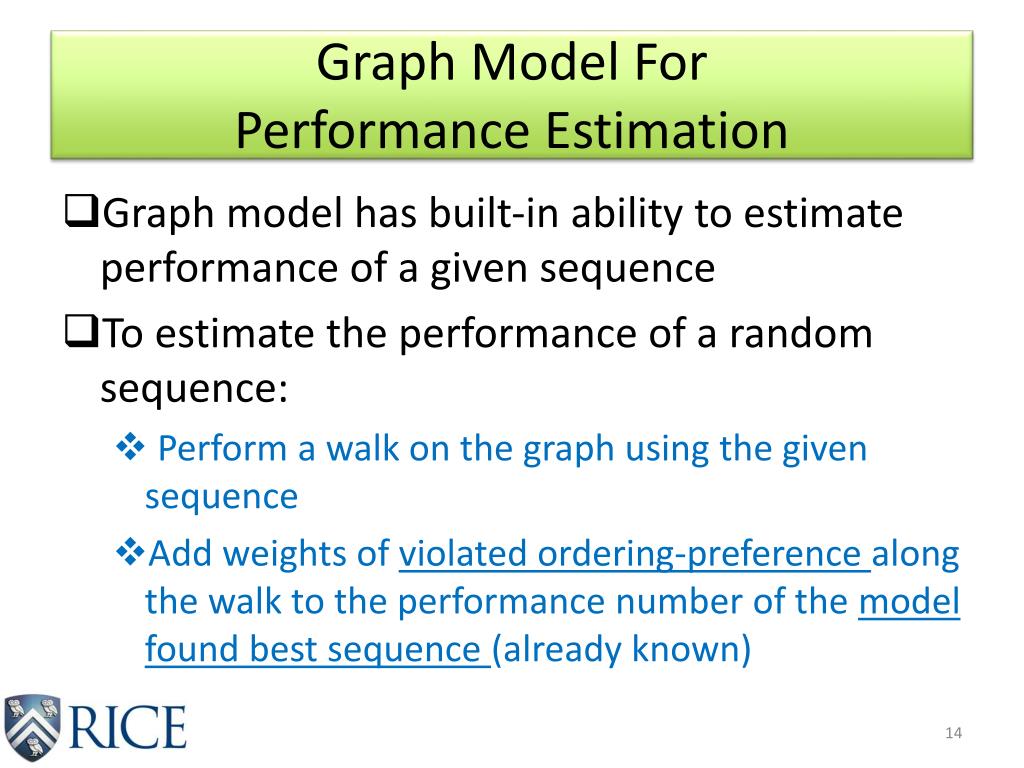 Graph Model For
Performance Estimation

❑Graph model has built-in ability to estimate performance of a given sequence

❑To estimate the performance of a random sequence:

❖ Perform a walk on the graph using the given sequence

❖Add weights of violated ordering-preference along the walk to the performance number of the model found best sequence (already known)

RICE

14